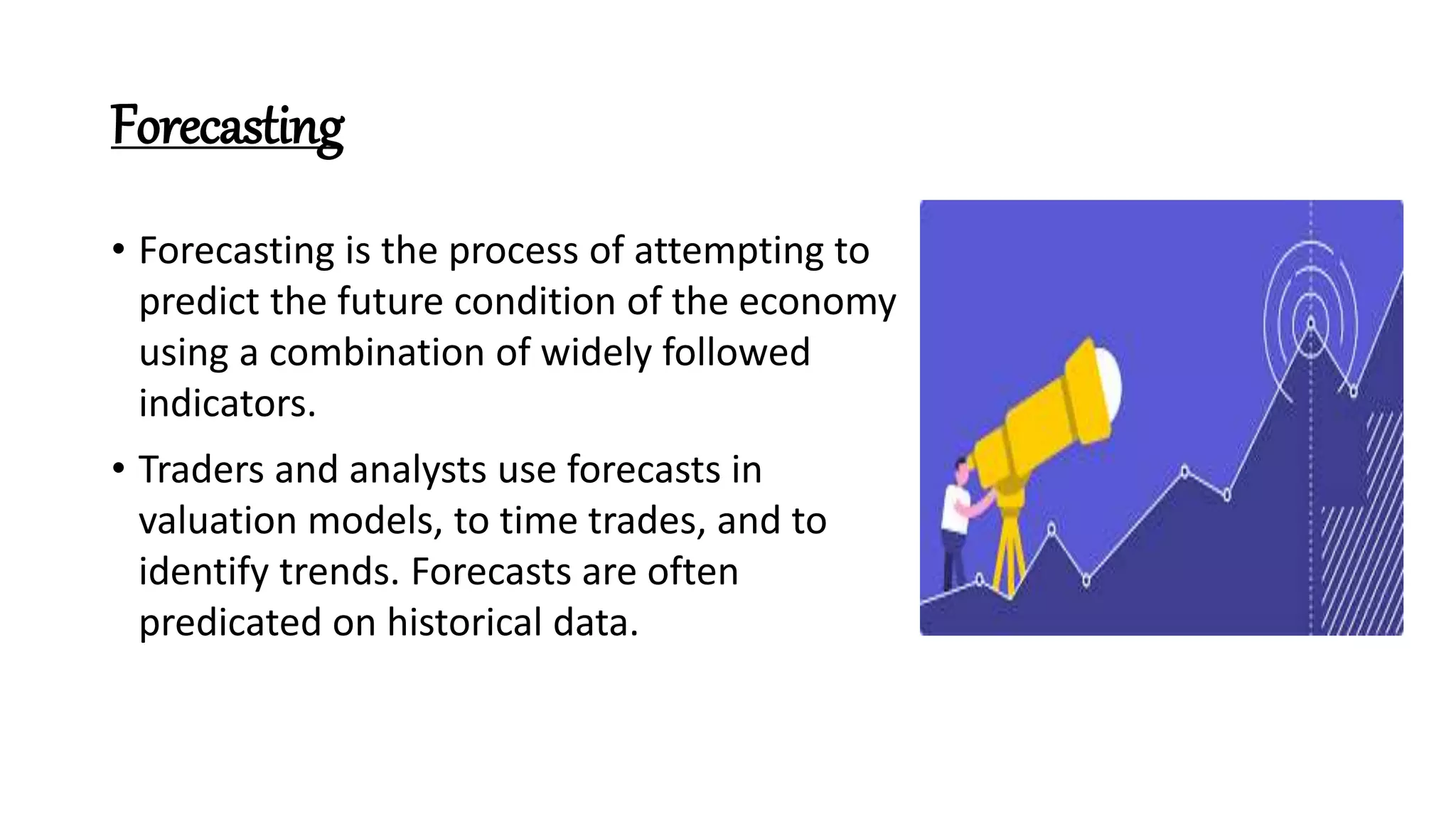 Forecasting

• Forecasting is the process of attempting to predict the future condition of the economy using a combination of widely followed indicators.

• Traders and analysts use forecasts in valuation models, to time trades, and to identify trends. Forecasts are often predicated on historical data.